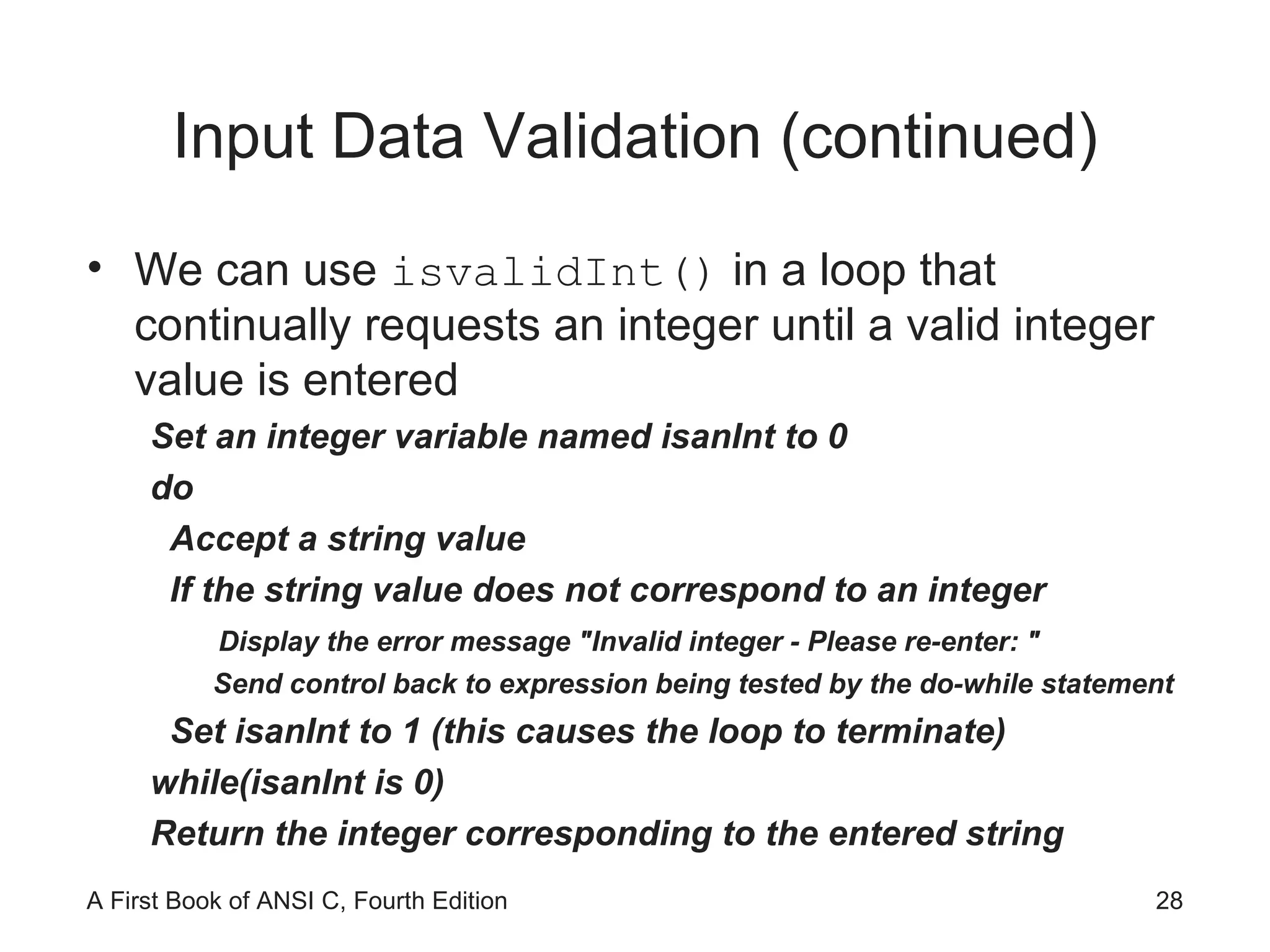 Input Data Validation (continued)

• We can use isvalidInt() in a loop that continually requests an integer until a valid integer value is entered

Set an integer variable named isanInt to 0
do
Accept a string value
If the string value does not correspond to an integer
Display the error message "Invalid integer - Please re-enter: "
Send control back to expression being tested by the do-while statement
Set isanInt to 1 (this causes the loop to terminate)
while(isanInt is 0)
Return the integer corresponding to the entered string

A First Book of ANSI C, Fourth Edition

28